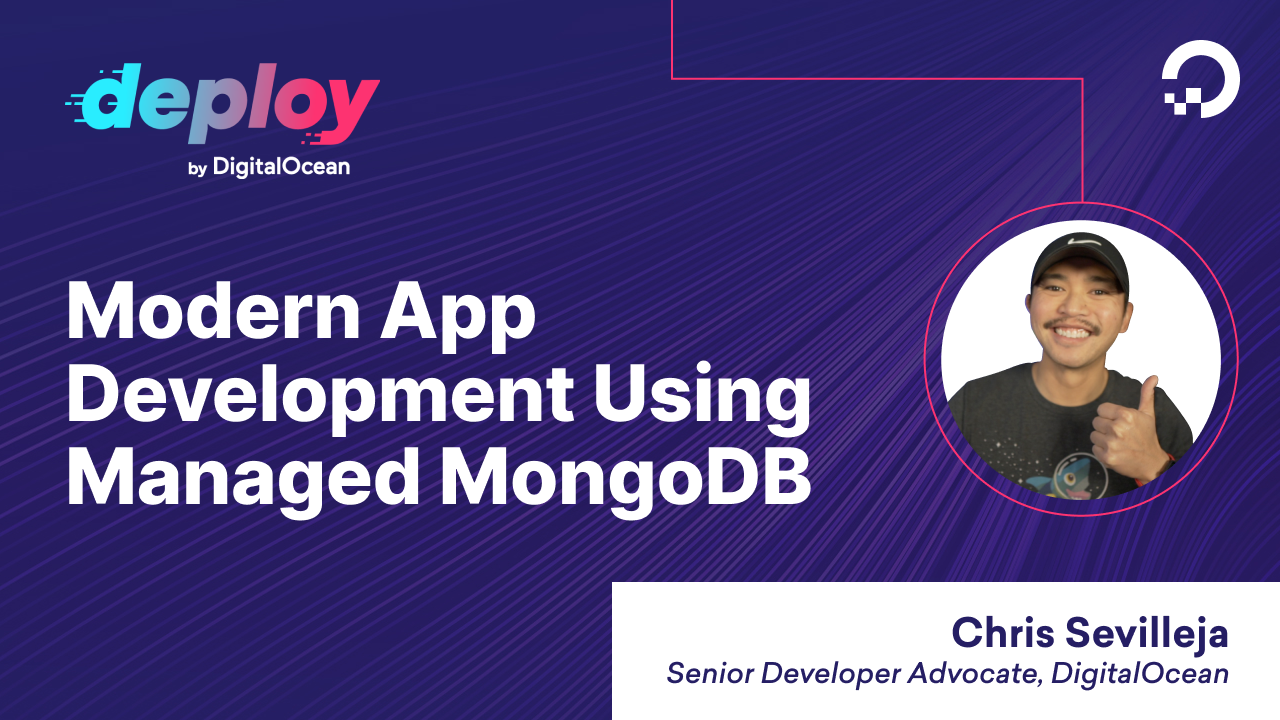 deploy
by DigitalOcean

Modern App Development Using Managed MongoDB

Chris Sevilleja
Senior Developer Advocate, DigitalOcean